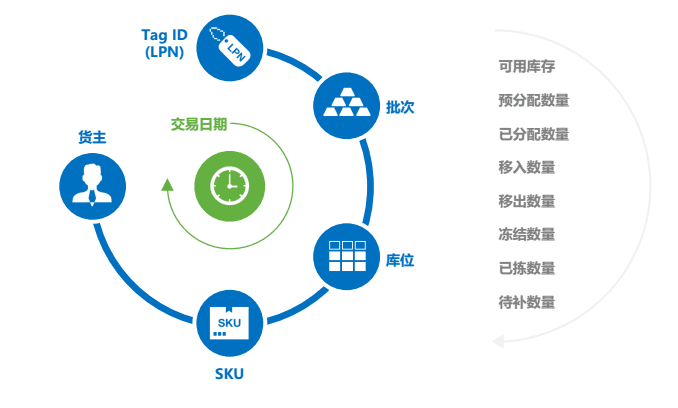 Tag ID
(LPN)

LPN

批次

交易日期

货主

库位

SKU

SKU

可用库存
预分配数量
已分配数量
移入数量
移出数量
冻结数量
已拣数量
待补数量